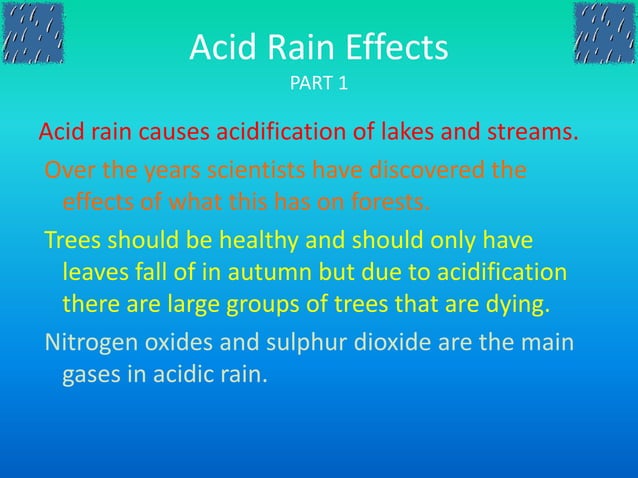 Acid Rain Effects
PART 1

Acid rain causes acidification of lakes and streams.

Over the years scientists have discovered the effects of what this has on forests.

Trees should be healthy and should only have leaves fall of in autumn but due to acidification there are large groups of trees that are dying.

Nitrogen oxides and sulphur dioxide are the main gases in acidic rain.